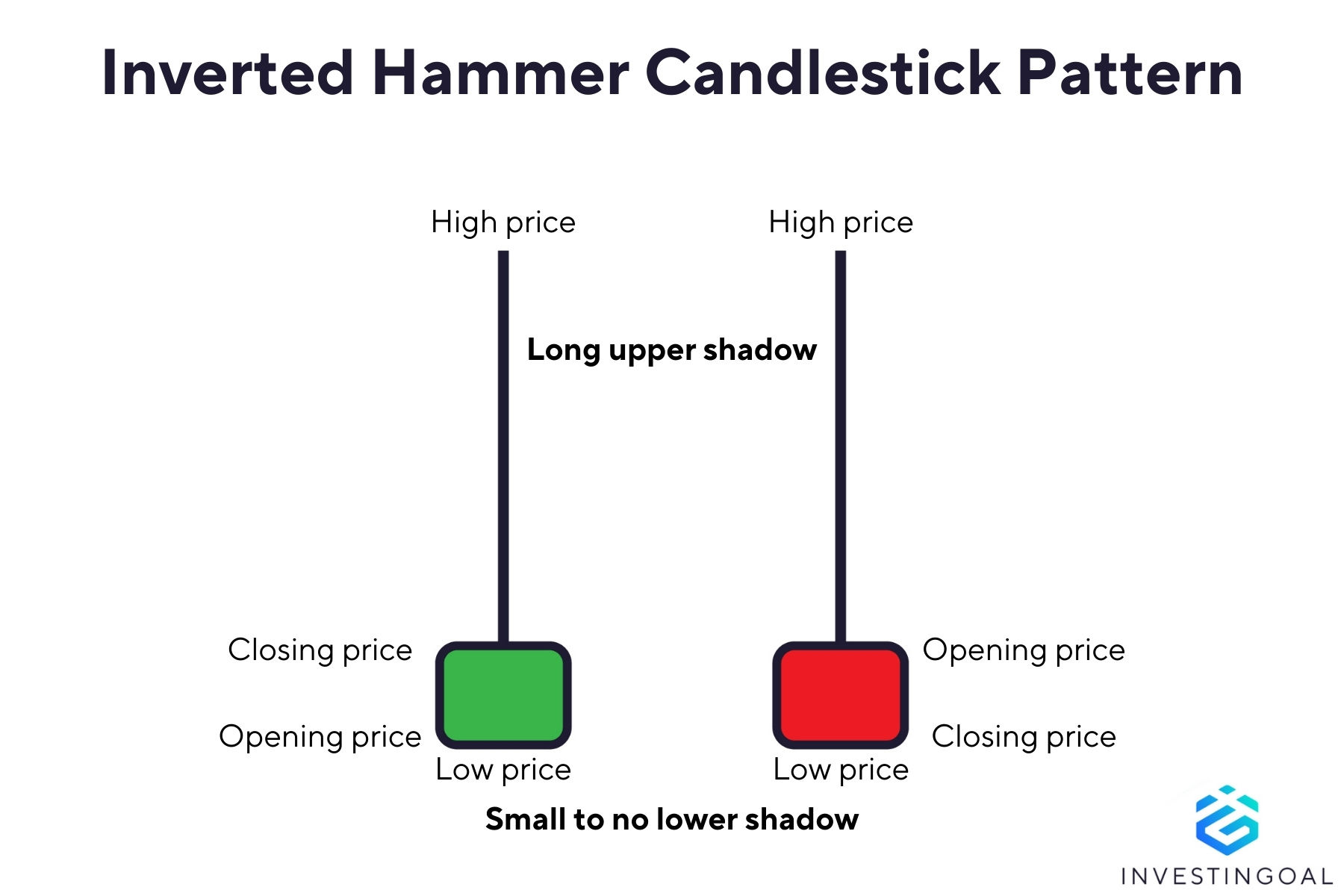 Inverted Hammer Candlestick Pattern

High price

High price

Long upper shadow

Closing price

Opening price

Opening price

Closing price

Low price

Low price

Small to no lower shadow

INVESTINGOAL